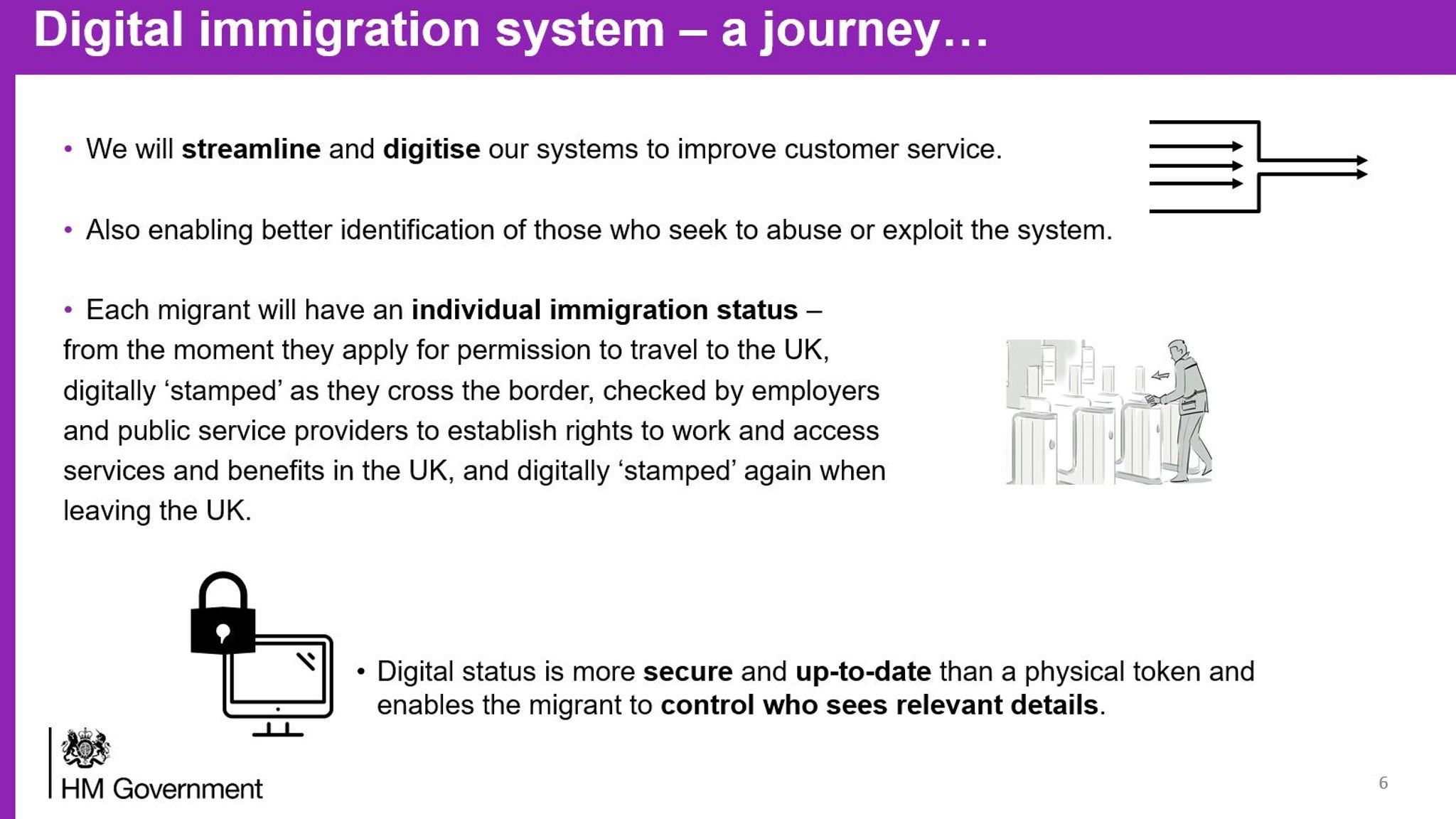 Digital immigration system – a journey…

• We will streamline and digitise our systems to improve customer service.

• Also enabling better identification of those who seek to abuse or exploit the system.

• Each migrant will have an individual immigration status – from the moment they apply for permission to travel to the UK, digitally ‘stamped’ as they cross the border, checked by employers and public service providers to establish rights to work and access services and benefits in the UK, and digitally ‘stamped’ again when leaving the UK.

• Digital status is more secure and up-to-date than a physical token and enables the migrant to control who sees relevant details.

HM Government

6